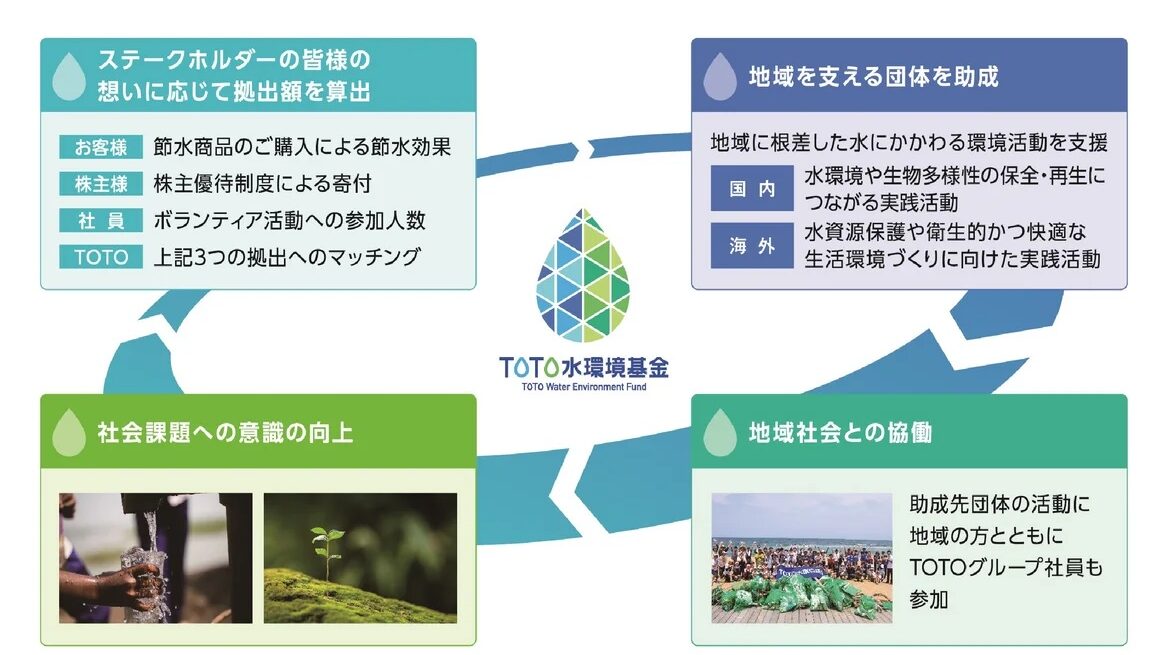 ステークホルダーの皆様の想いに応じて拠出額を算出

| お客様 | 節水商品のご購入による節水効果 |
|---|---|
| 株主様 | 株主優待制度による寄付 |
| 社員 | ボランティア活動への参加人数 |
| TOTO | 上記3つの拠出へのマッチング |

地域を支える団体を助成

地域に根差した水にかかわる環境活動を支援

| 国内 | 水環境や生物多様性の保全・再生につながる実践活動 |
|---|---|
| 海外 | 水資源保護や衛生的かつ快適な生活環境づくりに向けた実践活動 |

TOTO水環境基金
TOTO Water Environment Fund

社会課題への意識の向上

地域社会との協働

助成先団体の活動に地域の方とともにTOTOグループ社員も参加